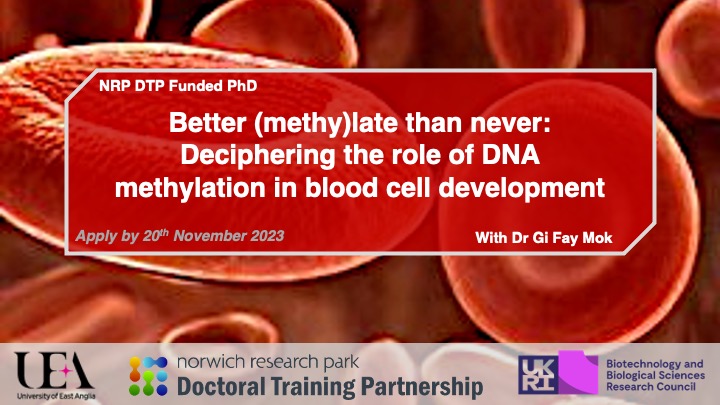 NRP DTP Funded PhD

Better (methy)late than never: Deciphering the role of DNA methylation in blood cell development

Apply by 20th November 2023

With Dr Gi Fay Mok

UEA
University of East Anglia

norwich research park
Doctoral Training Partnership

UKRI

Biotechnology and Biological Sciences Research Council